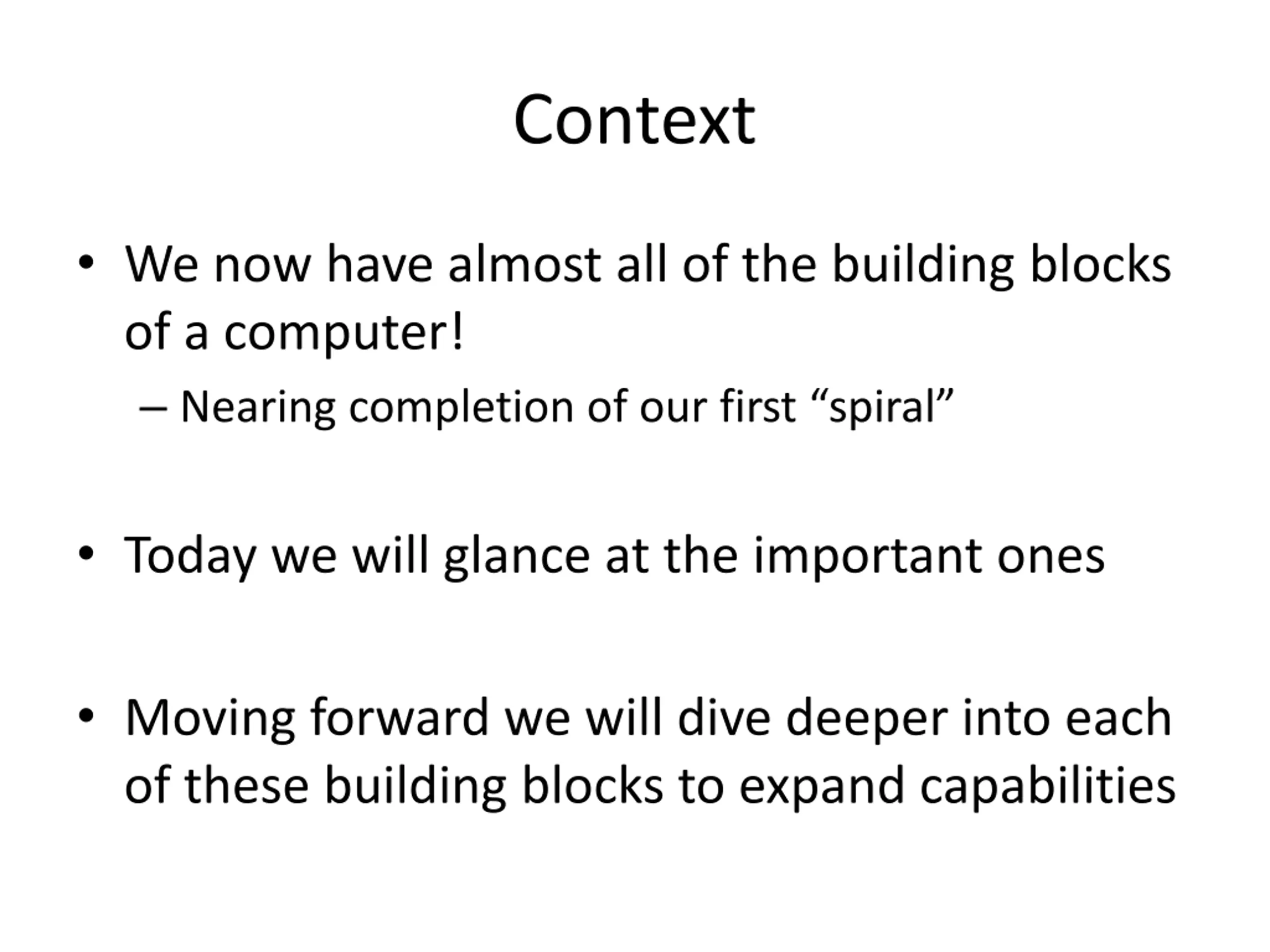 Context

• We now have almost all of the building blocks of a computer!

– Nearing completion of our first “spiral”

• Today we will glance at the important ones

• Moving forward we will dive deeper into each of these building blocks to expand capabilities